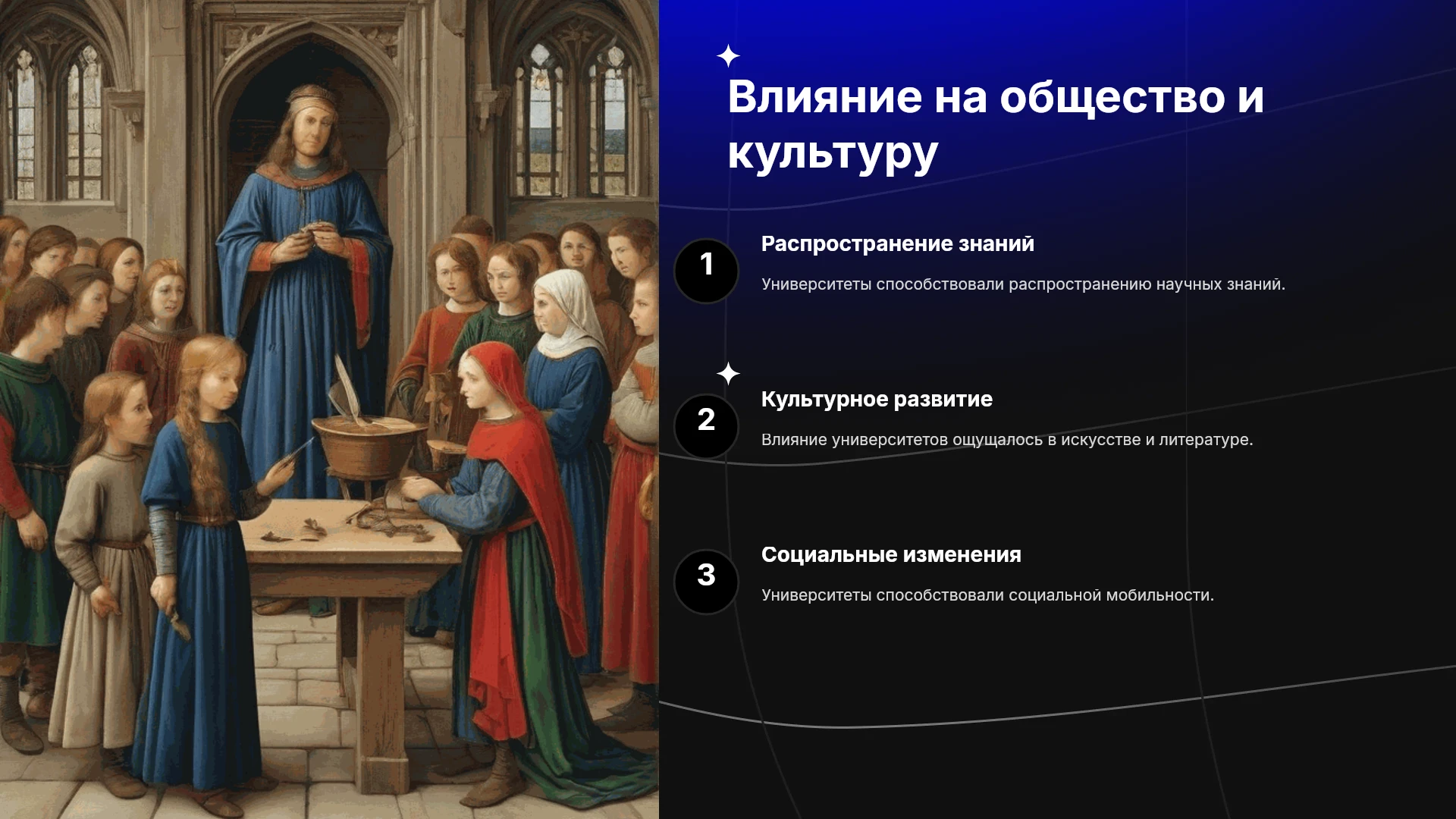 Влияние на общество и культуру

1

Распространение знаний

Университеты способствовали распространению научных знаний.

2

Культурное развитие

Влияние университетов ощущалось в искусстве и литературе.

3

Социальные изменения

Университеты способствовали социальной мобильности.